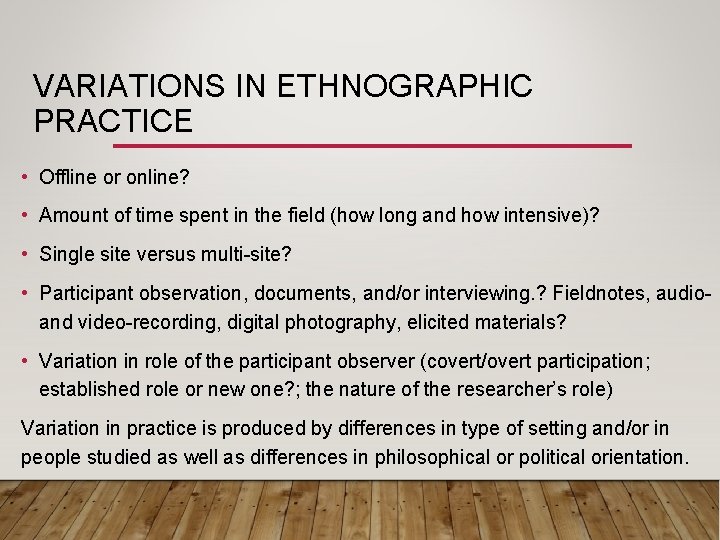 VARIATIONS IN ETHNOGRAPHIC PRACTICE

• Offline or online?

• Amount of time spent in the field (how long and how intensive)?

• Single site versus multi-site?

• Participant observation, documents, and/or interviewing.? Fieldnotes, audio- and video-recording, digital photography, elicited materials?

• Variation in role of the participant observer (covert/overt participation; established role or new one?; the nature of the researcher's role)

Variation in practice is produced by differences in type of setting and/or in people studied as well as differences in philosophical or political orientation.